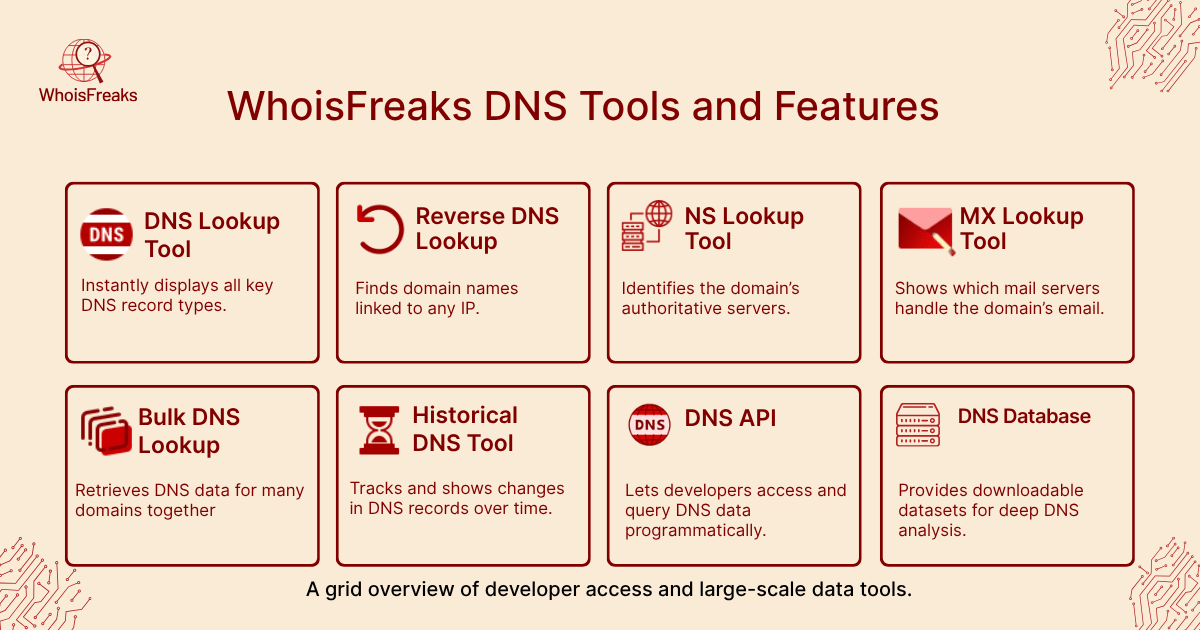 WhoisFreaks

WhoisFreaks DNS Tools and Features

DNS

DNS Lookup Tool

Instantly displays all key DNS record types.

Reverse DNS Lookup

Finds domain names linked to any IP.

NS Lookup Tool

Identifies the domain's authoritative servers.

MX Lookup Tool

Shows which mail servers handle the domain's email.

Bulk DNS Lookup

Retrieves DNS data for many domains together

Historical DNS Tool

Tracks and shows changes in DNS records over time.

DNS

DNS API

Lets developers access and query DNS data programmatically.

DNS Database

Provides downloadable datasets for deep DNS analysis.

A grid overview of developer access and large-scale data tools.